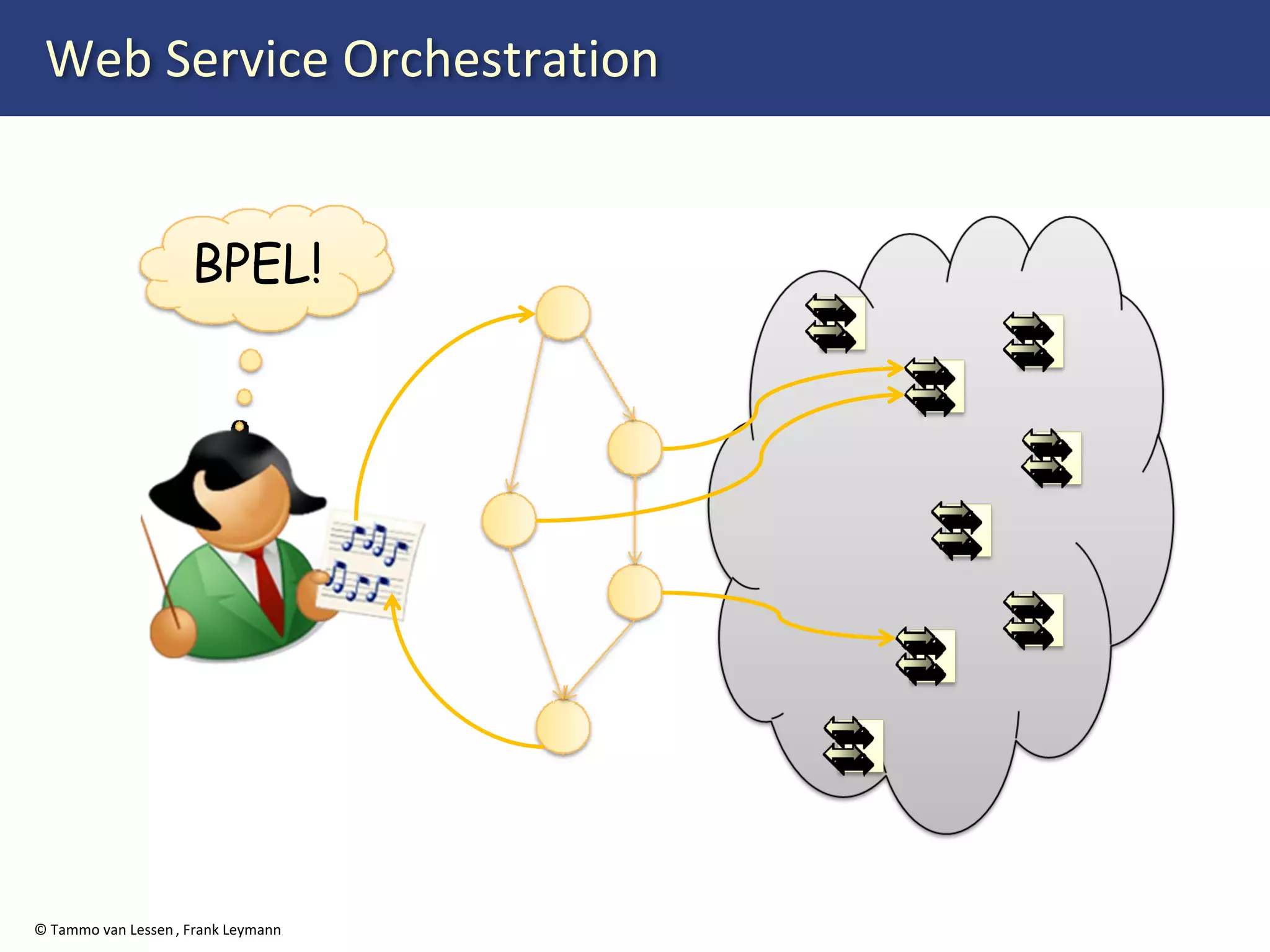 Web Service Orchestration

BPEL!

© Tammo van Lessen , Frank Leymann